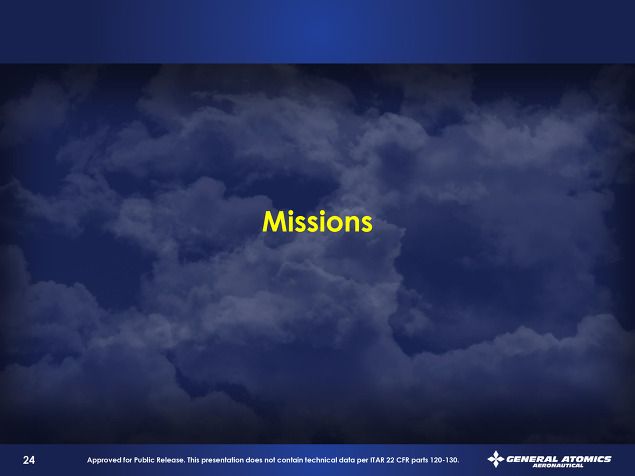 Missions

24

Approved for Public Release. This presentation does not contain technical data per ITAR 22 CFR parts 120-130.

GENERAL ATOMICS
AERONAUTICAL